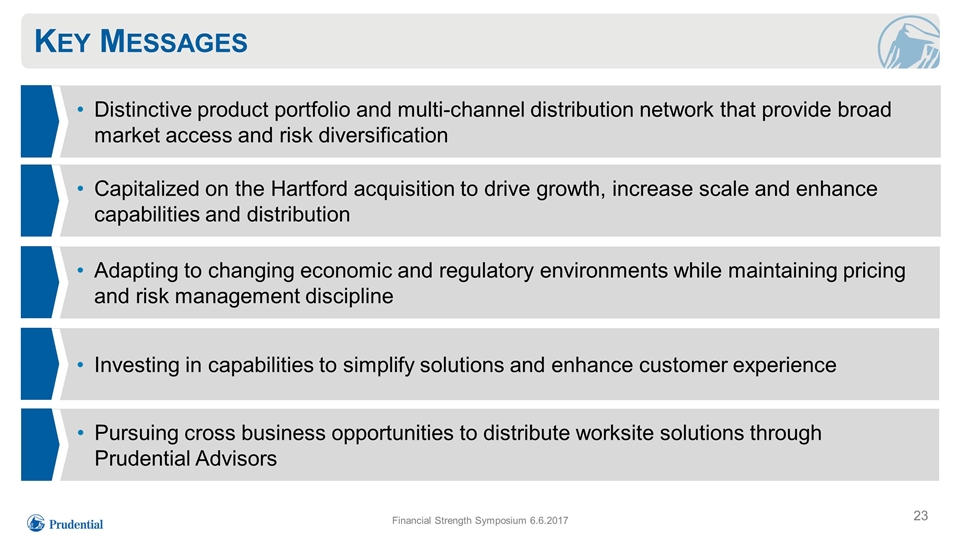 KEY MESSAGES

• Distinctive product portfolio and multi-channel distribution network that provide broad market access and risk diversification

• Capitalized on the Hartford acquisition to drive growth, increase scale and enhance capabilities and distribution

• Adapting to changing economic and regulatory environments while maintaining pricing and risk management discipline

• Investing in capabilities to simplify solutions and enhance customer experience

• Pursuing cross business opportunities to distribute worksite solutions through Prudential Advisors

Prudential

Financial Strength Symposium 6.6.2017

23